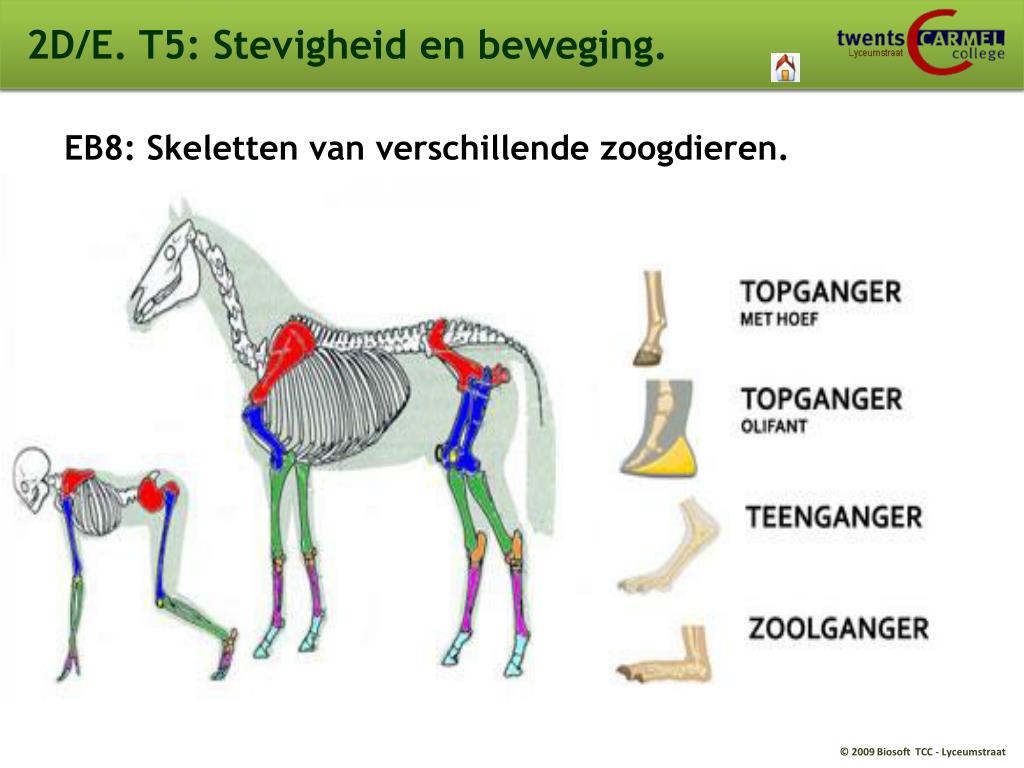 2D/E. T5: Stevigheid en beweging.

twents CARMEL college Lyceumstraat

EB8: Skeletten van verschillende zoogdieren.

TOPGANGER
MET HOEF

TOPGANGER
OLIFANT

TEENGANGER

ZOOLGANGER

© 2009 Biosoft TCC - Lyceumstraat